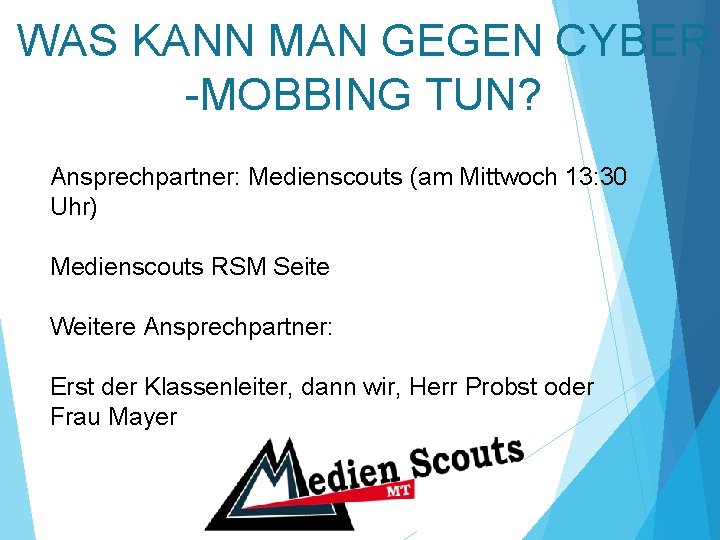 WAS KANN MAN GEGEN CYBER -MOBBING TUN?

Ansprechpartner: Medienscouts (am Mittwoch 13:30 Uhr)

Medienscouts RSM Seite

Weitere Ansprechpartner:

Erst der Klassenleiter, dann wir, Herr Probst oder Frau Mayer

Medien Scouts
MT